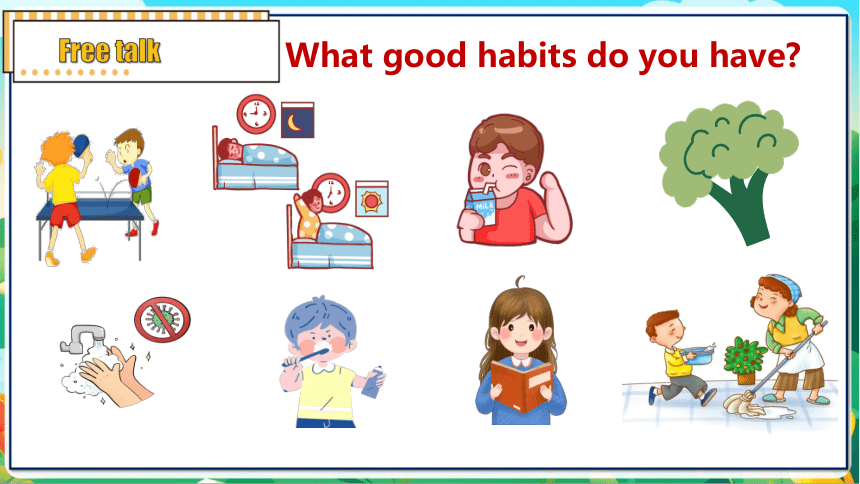 Free talk

What good habits do you have?

MILK